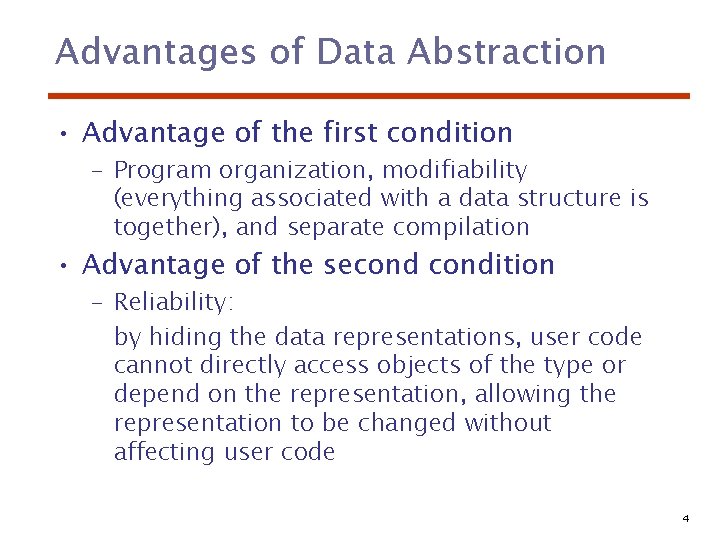 Advantages of Data Abstraction

• Advantage of the first condition
  – Program organization, modifiability (everything associated with a data structure is together), and separate compilation
• Advantage of the second condition
  – Reliability:
    by hiding the data representations, user code cannot directly access objects of the type or depend on the representation, allowing the representation to be changed without affecting user code

4